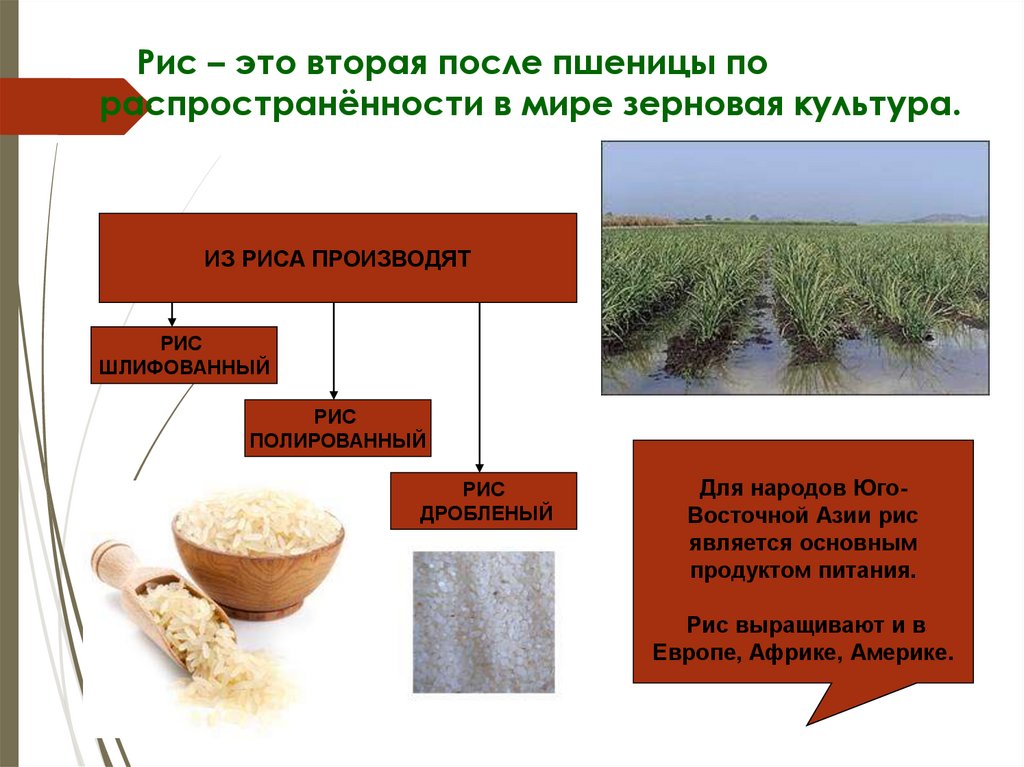 Рис – это вторая после пшеницы по распространённости в мире зерновая культура.

ИЗ РИСА ПРОИЗВОДЯТ

РИС ШЛИФОВАННЫЙ

РИС ПОЛИРОВАННЫЙ

РИС ДРОБЛЕНЫЙ

Для народов Юго-Восточной Азии рис является основным продуктом питания.

Рис выращивают и в Европе, Африке, Америке.